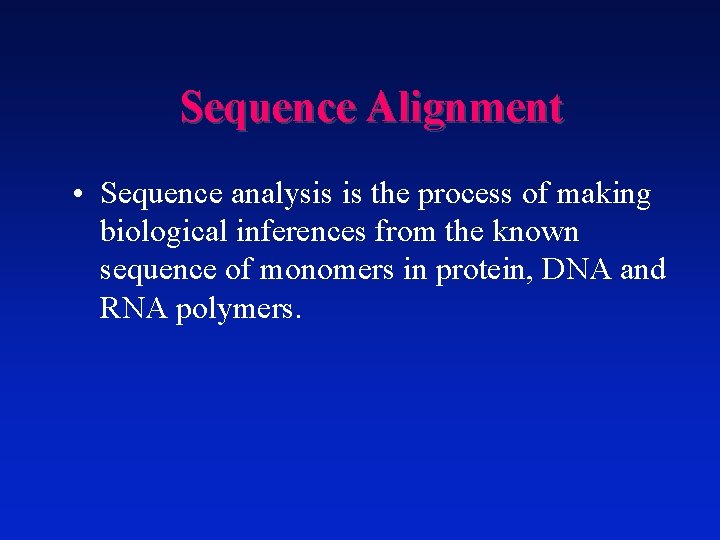 Sequence Alignment

• Sequence analysis is the process of making biological inferences from the known sequence of monomers in protein, DNA and RNA polymers.